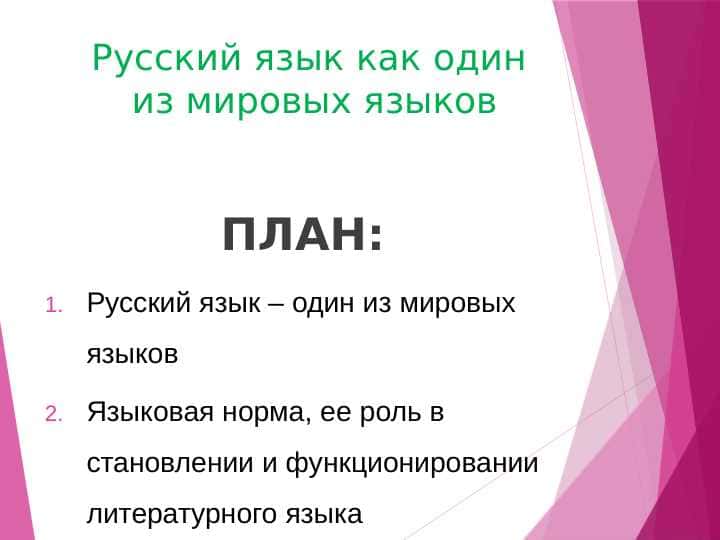 Русский язык как один из мировых языков

ПЛАН:

1. Русский язык – один из мировых языков
2. Языковая норма, ее роль в становлении и функционировании литературного языка